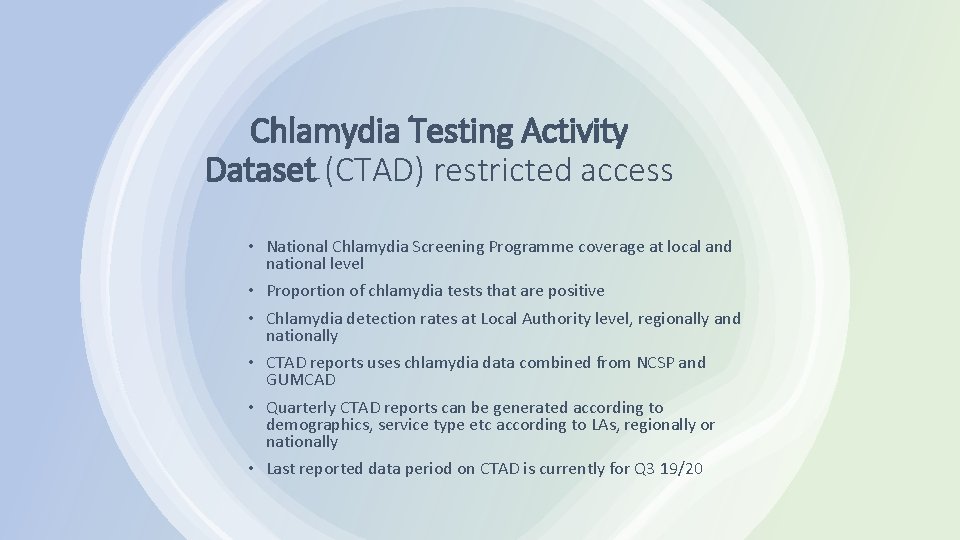 Chlamydia Testing Activity Dataset (CTAD) restricted access

• National Chlamydia Screening Programme coverage at local and national level
• Proportion of chlamydia tests that are positive
• Chlamydia detection rates at Local Authority level, regionally and nationally
• CTAD reports uses chlamydia data combined from NCSP and GUMCAD
• Quarterly CTAD reports can be generated according to demographics, service type etc according to LAs, regionally or nationally
• Last reported data period on CTAD is currently for Q3 19/20